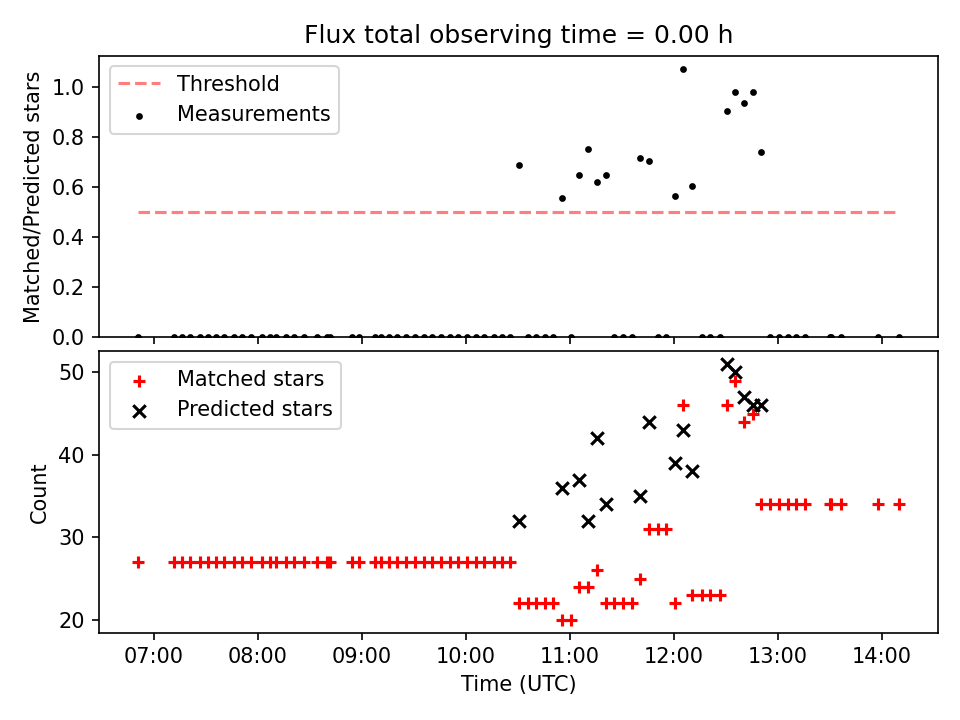 Flux total observing time = 0.00 h

Threshold
Measurements

Matched/Predicted stars

1.0
0.8
0.6
0.4
0.2
0.0

Matched stars
Predicted stars

Count

50
40
30
20

07:00
08:00
09:00
10:00
11:00
12:00
13:00
14:00

Time (UTC)